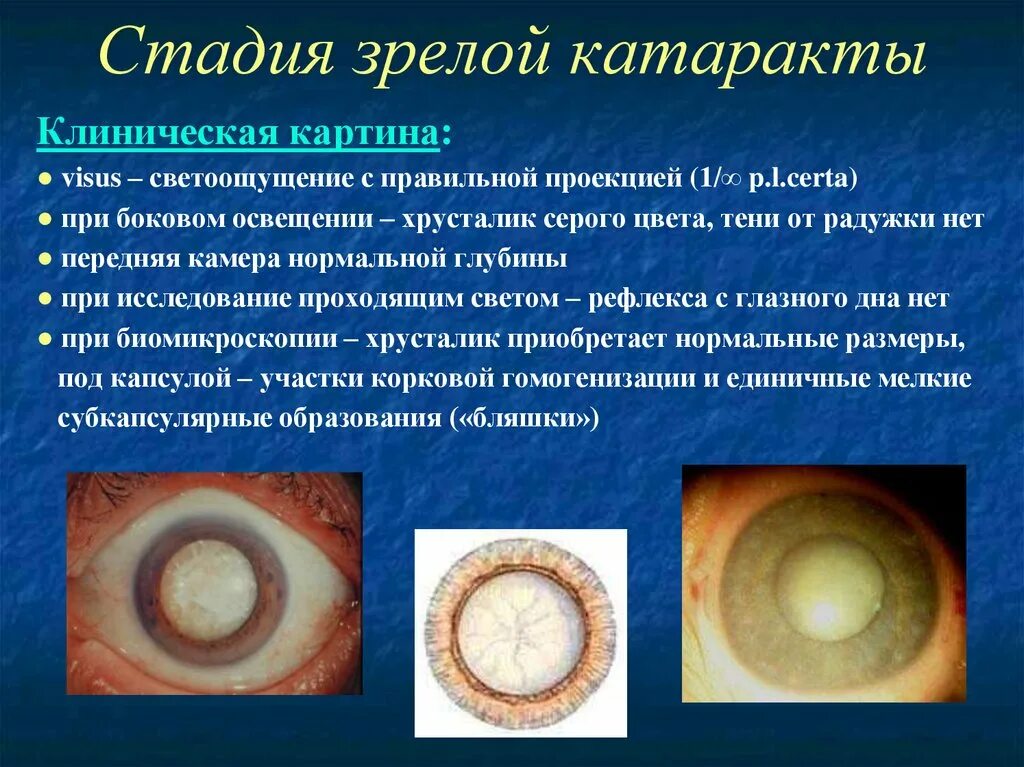 Стадия зрелой катаракты

Клиническая картина:

● visus – светоощущение с правильной проекцией (1/∞ p.l.certa)

● при боковом освещении – хрусталик серого цвета, тени от радужки нет

● передняя камера нормальной глубины

● при исследование проходящим светом – рефлекса с глазного дна нет

● при биомикроскопии – хрусталик приобретает нормальные размеры, под капсулой – участки корковой гомогенизации и единичные мелкие субкапсулярные образования («бляшки»)